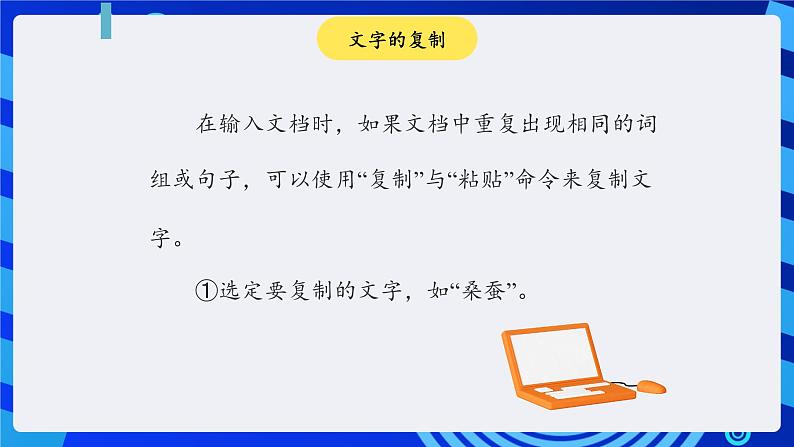 文字的复制

在输入文档时，如果文档中重复出现相同的词组或句子，可以使用“复制”与“粘贴”命令来复制文字。

①选定要复制的文字，如“桑蚕”。